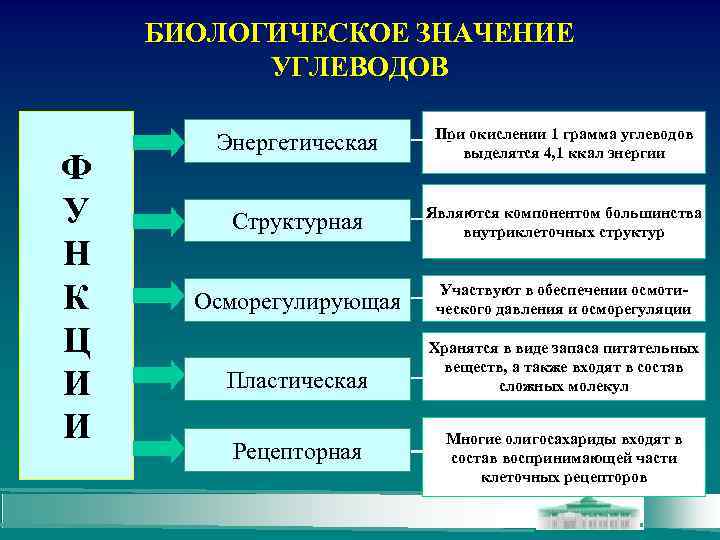 БИОЛОГИЧЕСКОЕ ЗНАЧЕНИЕ УГЛЕВОДОВ

Ф
У
Н
К
Ц
И
И

Энергетическая

При окислении 1 грамма углеводов выделятся 4,1 ккал энергии

Структурная

Являются компонентом большинства внутриклеточных структур

Осморегулирующая

Участвуют в обеспечении осмотического давления и осморегуляции

Пластическая

Хранятся в виде запаса питательных веществ, а также входят в состав сложных молекул

Рецепторная

Многие олигосахариды входят в состав воспринимающей части клеточных рецепторов